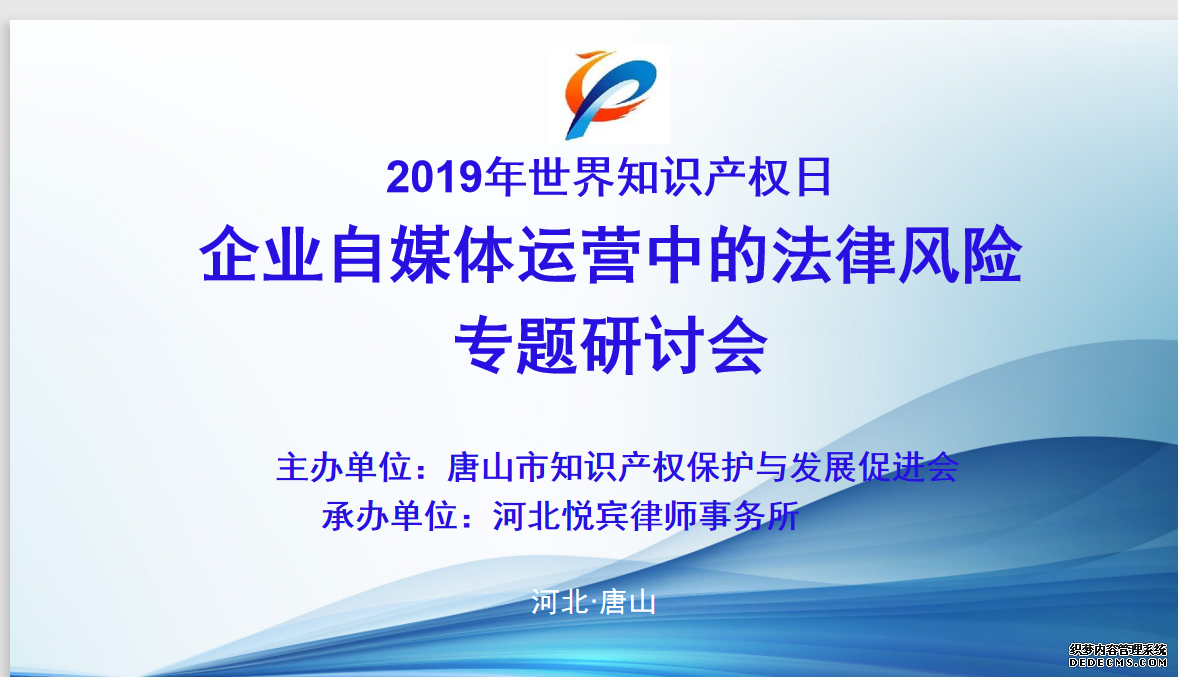 2019年世界知识产权日

企业自媒体运营中的法律风险
专题研讨会

主办单位：唐山市知识产权保护与发展促进会
承办单位：河北悦宾律师事务所

河北·唐山

织梦内容管理系统
DEDECMS.COM